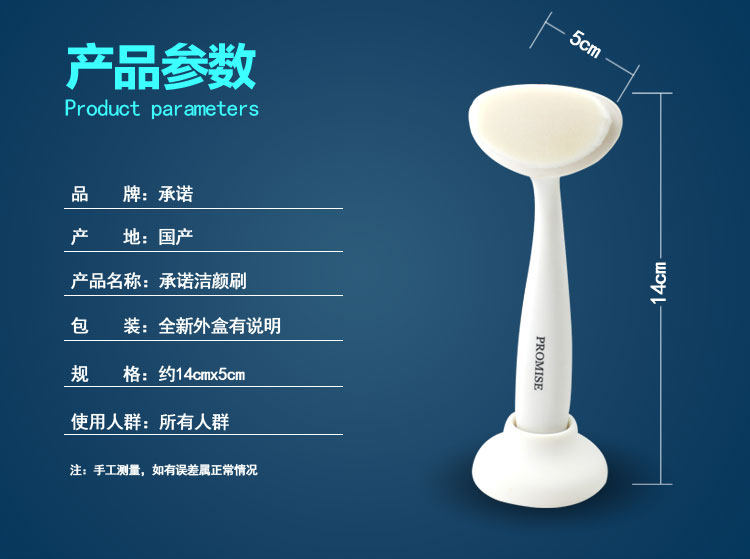 产品参数
Product parameters

品　　牌：承诺

产　　地：国产

产品名称：承诺洁颜刷

包　　装：全新外盒有说明

规　　格：约14cmx5cm

使用人群：所有人群

注：手工测量，如有误差属正常情况

5cm

14cm

PROMISE